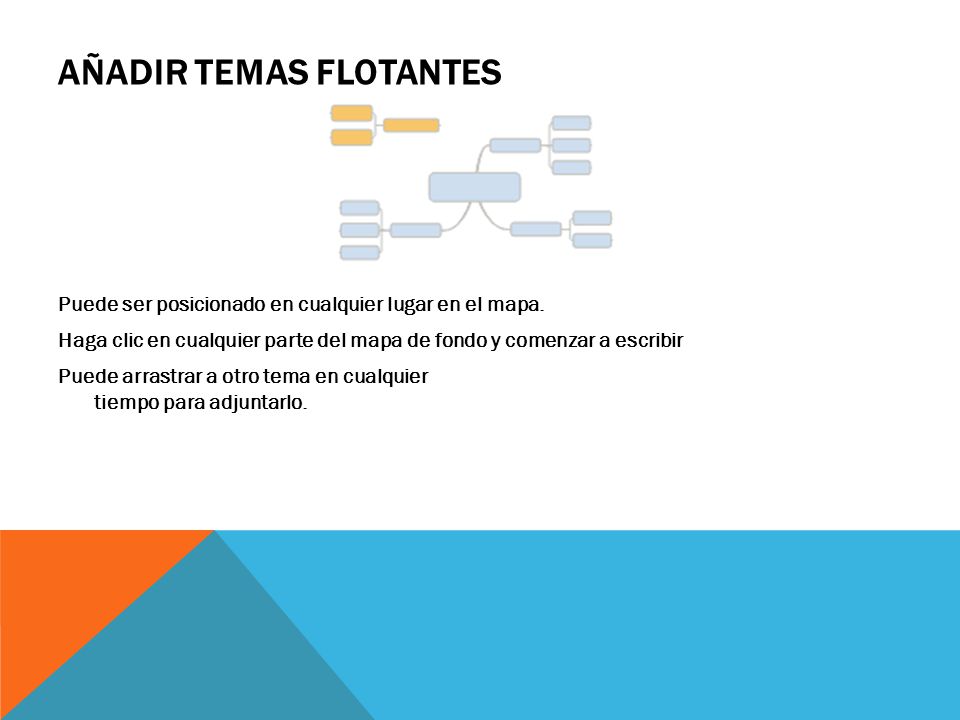 AÑADIR TEMAS FLOTANTES

Puede ser posicionado en cualquier lugar en el mapa.

Haga clic en cualquier parte del mapa de fondo y comenzar a escribir

Puede arrastrar a otro tema en cualquier tiempo para adjuntarlo.